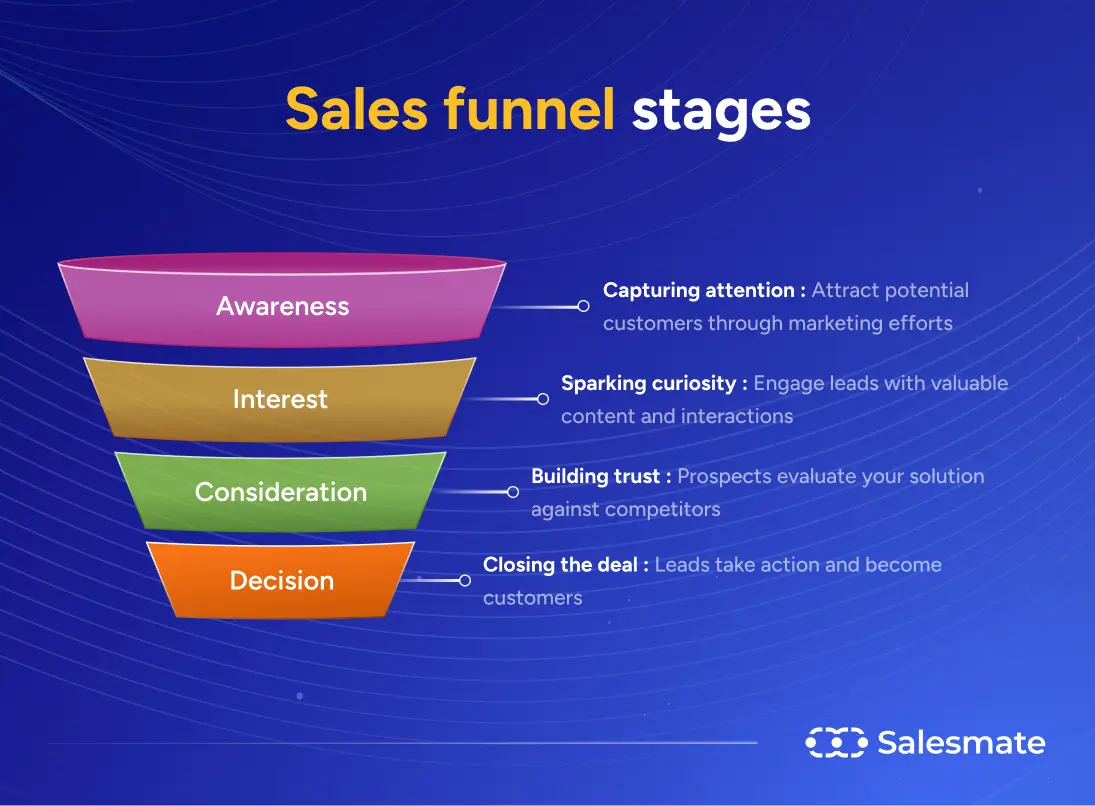 Sales funnel stages

Awareness

Capturing attention : Attract potential customers through marketing efforts

Interest

Sparking curiosity : Engage leads with valuable content and interactions

Consideration

Building trust : Prospects evaluate your solution against competitors

Decision

Closing the deal : Leads take action and become customers

Salesmate